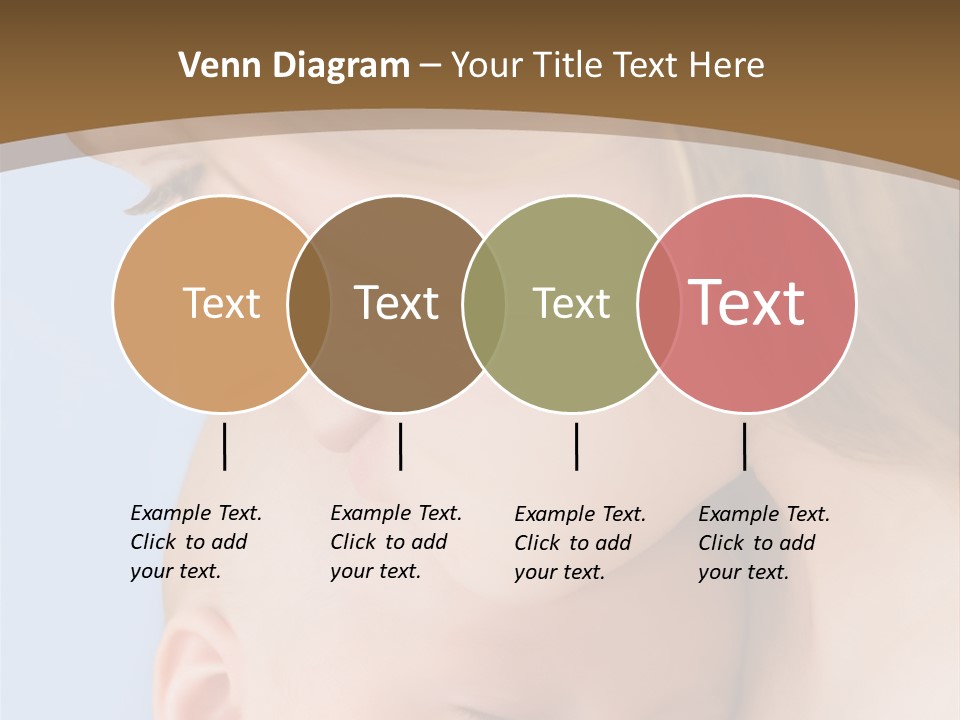 Venn Diagram – Your Title Text Here

Text

Text

Text

Text

Example Text. Click to add your text.

Example Text. Click to add your text.

Example Text. Click to add your text.

Example Text. Click to add your text.